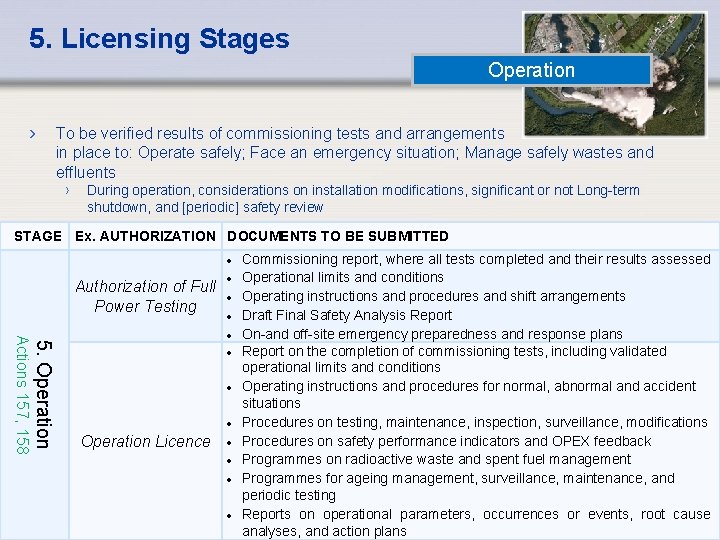 5. Licensing Stages

Operation

› To be verified results of commissioning tests and arrangements in place to: Operate safely; Face an emergency situation; Manage safely wastes and effluents

› During operation, considerations on installation modifications, significant or not Long-term shutdown, and [periodic] safety review

| STAGE | Ex. AUTHORIZATION | DOCUMENTS TO BE SUBMITTED |
|---|---|---|
| 5. Operation Actions 157, 158 | Authorization of Full Power Testing | • Commissioning report, where all tests completed and their results assessed • Operational limits and conditions • Operating instructions and procedures and shift arrangements • Draft Final Safety Analysis Report • On-and off-site emergency preparedness and response plans |
| | Operation Licence | • Report on the completion of commissioning tests, including validated operational limits and conditions • Operating instructions and procedures for normal, abnormal and accident situations • Procedures on testing, maintenance, inspection, surveillance, modifications • Procedures on safety performance indicators and OPEX feedback • Programmes on radioactive waste and spent fuel management • Programmes for ageing management, surveillance, maintenance, and periodic testing • Reports on operational parameters, occurrences or events, root cause analyses, and action plans |